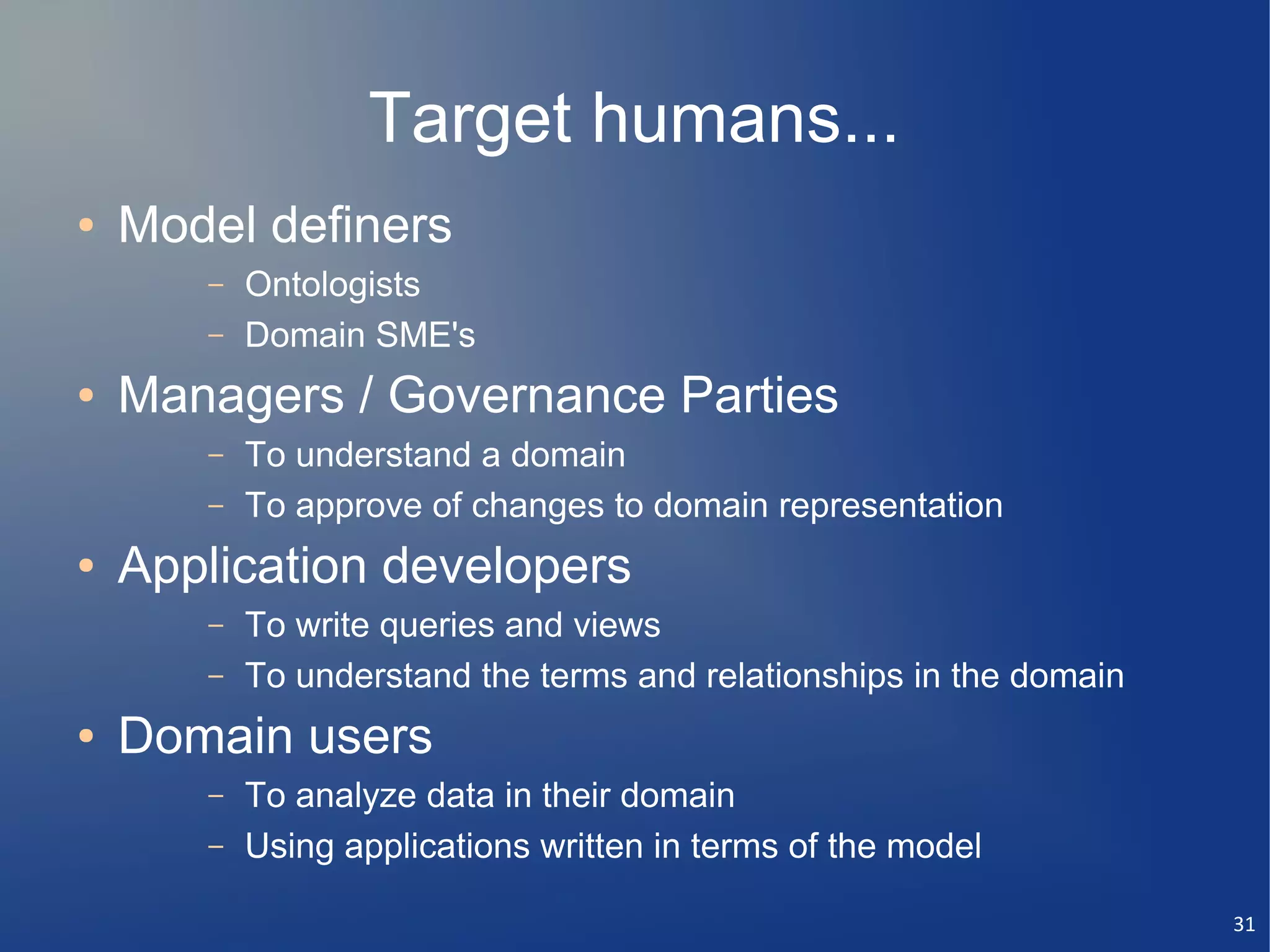 Target humans...

• Model definers
  – Ontologists
  – Domain SME's
• Managers / Governance Parties
  – To understand a domain
  – To approve of changes to domain representation
• Application developers
  – To write queries and views
  – To understand the terms and relationships in the domain
• Domain users
  – To analyze data in their domain
  – Using applications written in terms of the model

31